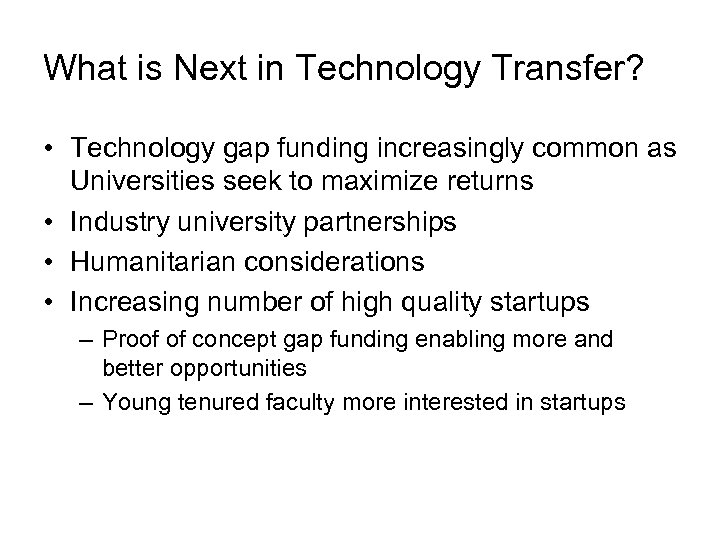 What is Next in Technology Transfer?

• Technology gap funding increasingly common as Universities seek to maximize returns
• Industry university partnerships
• Humanitarian considerations
• Increasing number of high quality startups
 – Proof of concept gap funding enabling more and better opportunities
 – Young tenured faculty more interested in startups